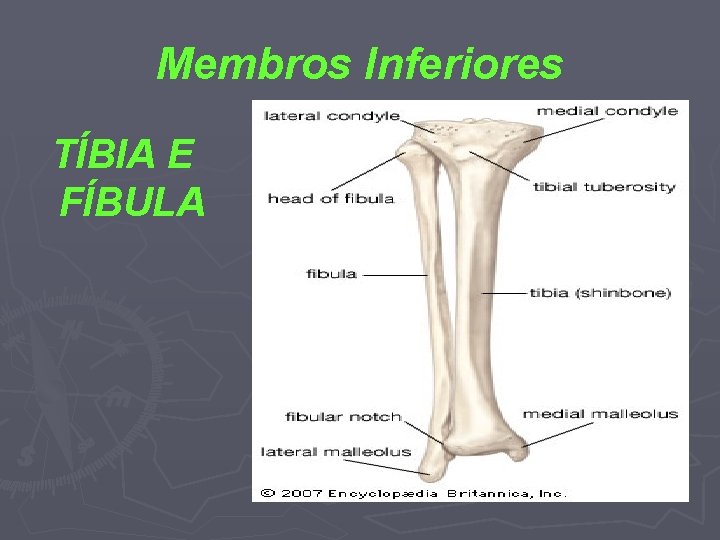 Membros Inferiores

TÍBIA E FÍBULA

lateral condyle
medial condyle
head of fibula
tibial tuberosity
fibula
tibia (shinbone)
fibular notch
medial malleolus
lateral malleolus
© 2007 Encyclopædia Britannica, Inc.